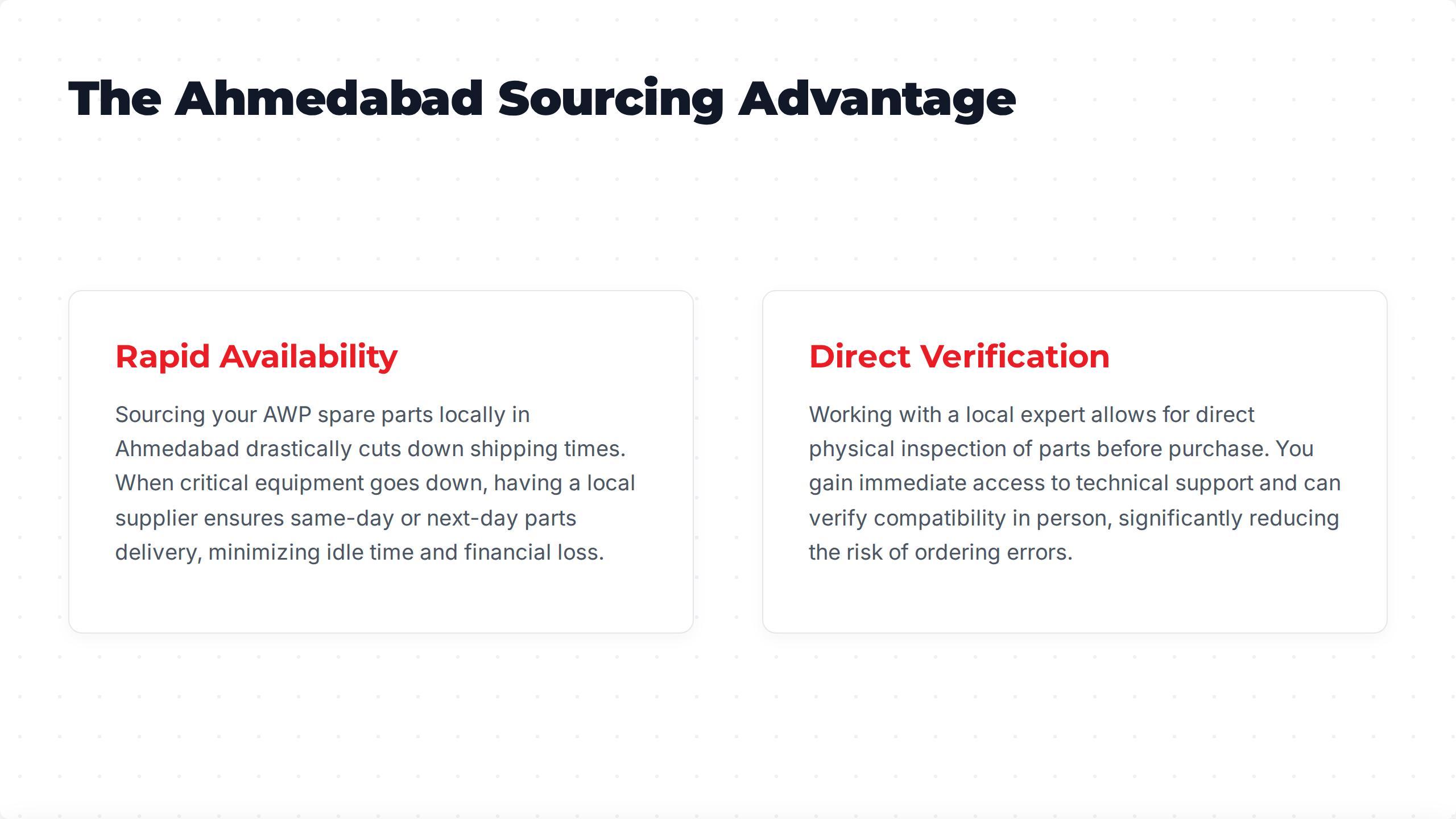 The Ahmedabad Sourcing Advantage

Rapid Availability

Sourcing your AWP spare parts locally in Ahmedabad drastically cuts down shipping times. When critical equipment goes down, having a local supplier ensures same-day or next-day parts delivery, minimizing idle time and financial loss.

Direct Verification

Working with a local expert allows for direct physical inspection of parts before purchase. You gain immediate access to technical support and can verify compatibility in person, significantly reducing the risk of ordering errors.